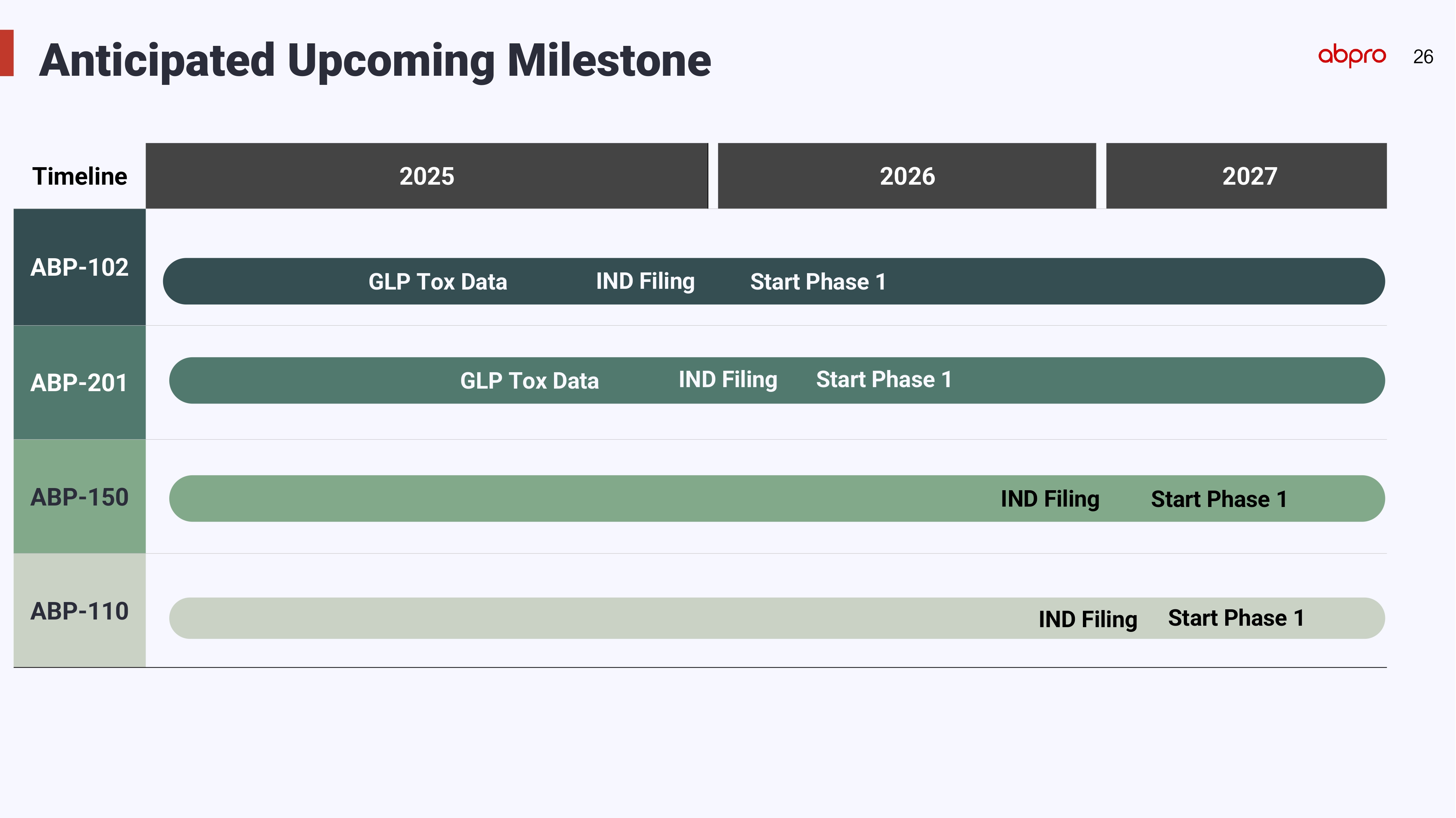 Anticipated Upcoming Milestone

abpro

26

Timeline

2025

2026

2027

ABP-102

GLP Tox Data

IND Filing

Start Phase 1

ABP-201

GLP Tox Data

IND Filing

Start Phase 1

ABP-150

IND Filing

Start Phase 1

ABP-110

IND Filing

Start Phase 1